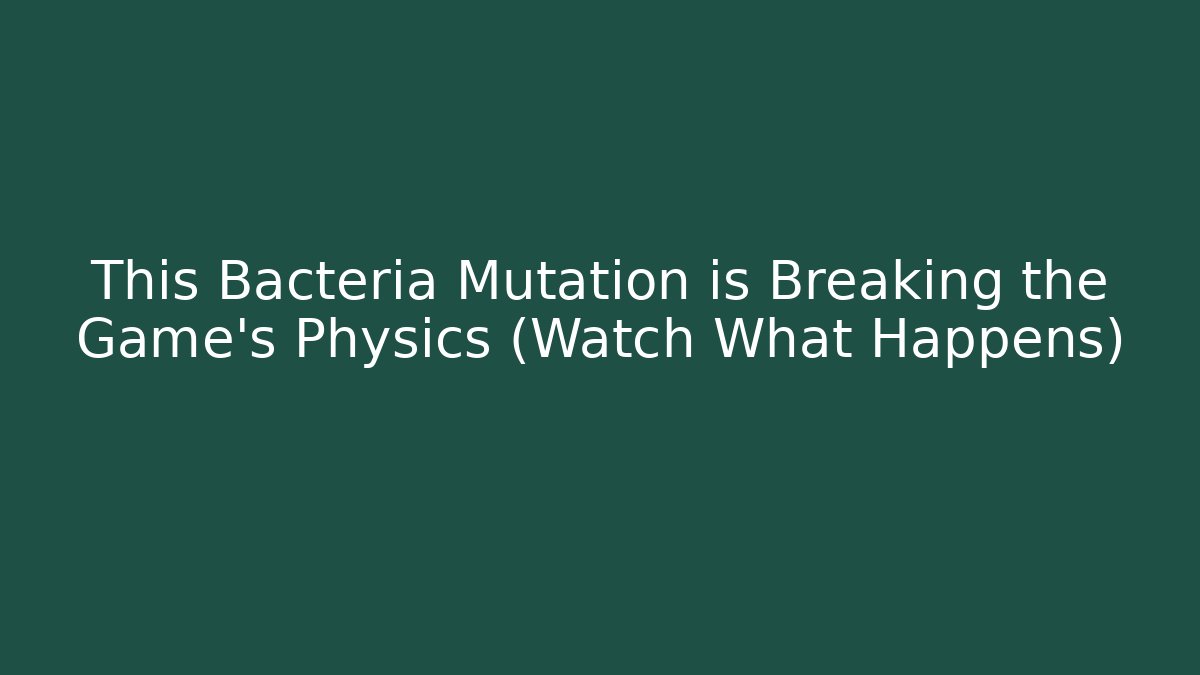 This Bacteria Mutation is Breaking the Game's Physics (Watch What Happens)